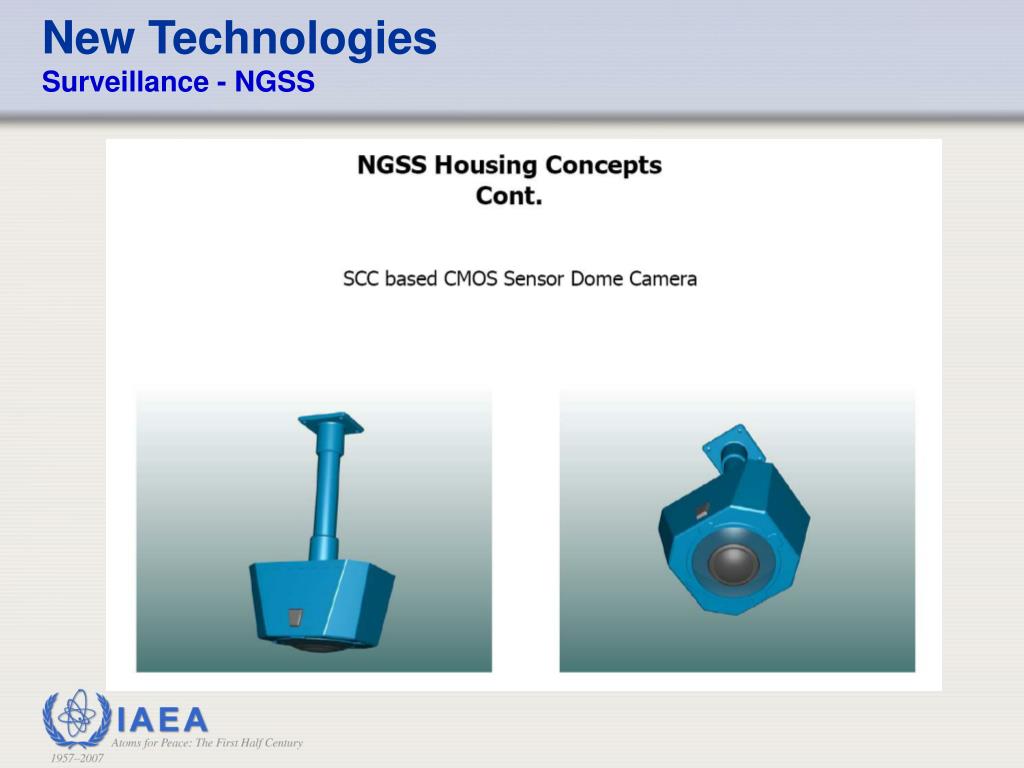 New Technologies
Surveillance - NGSS

NGSS Housing Concepts
Cont.

SCC based CMOS Sensor Dome Camera

IAEA
Atoms for Peace: The First Half Century
1957–2007